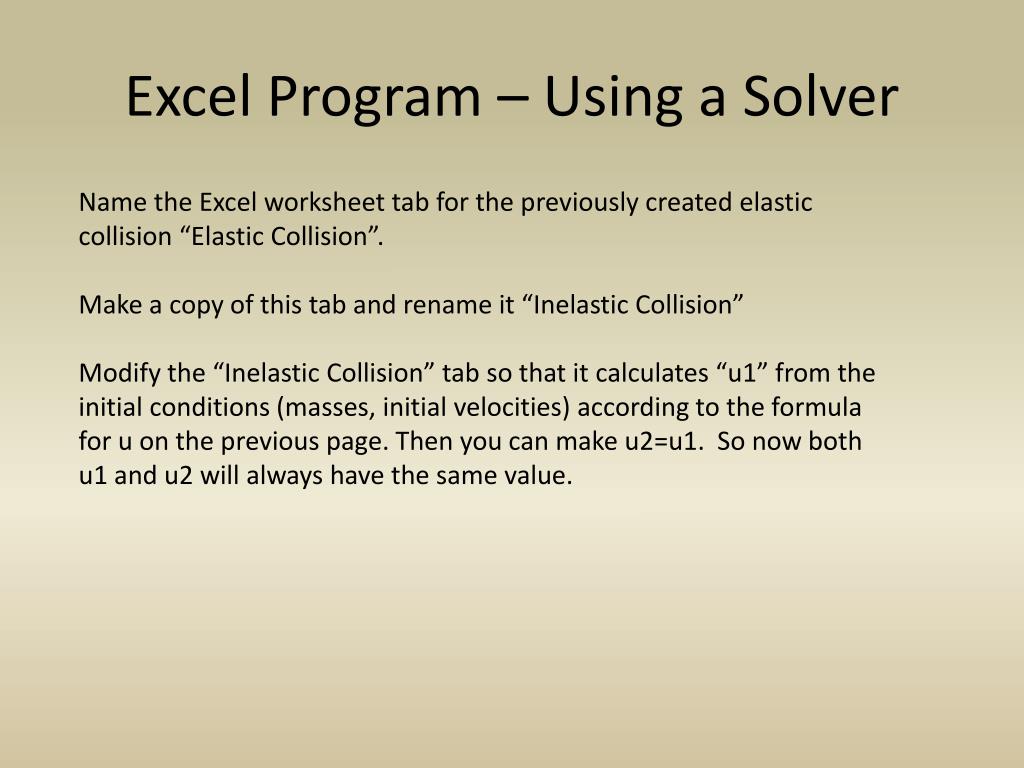 Excel Program – Using a Solver

Name the Excel worksheet tab for the previously created elastic collision “Elastic Collision”.

Make a copy of this tab and rename it “Inelastic Collision”

Modify the “Inelastic Collision” tab so that it calculates “u1” from the initial conditions (masses, initial velocities) according to the formula for u on the previous page. Then you can make u2=u1. So now both u1 and u2 will always have the same value.